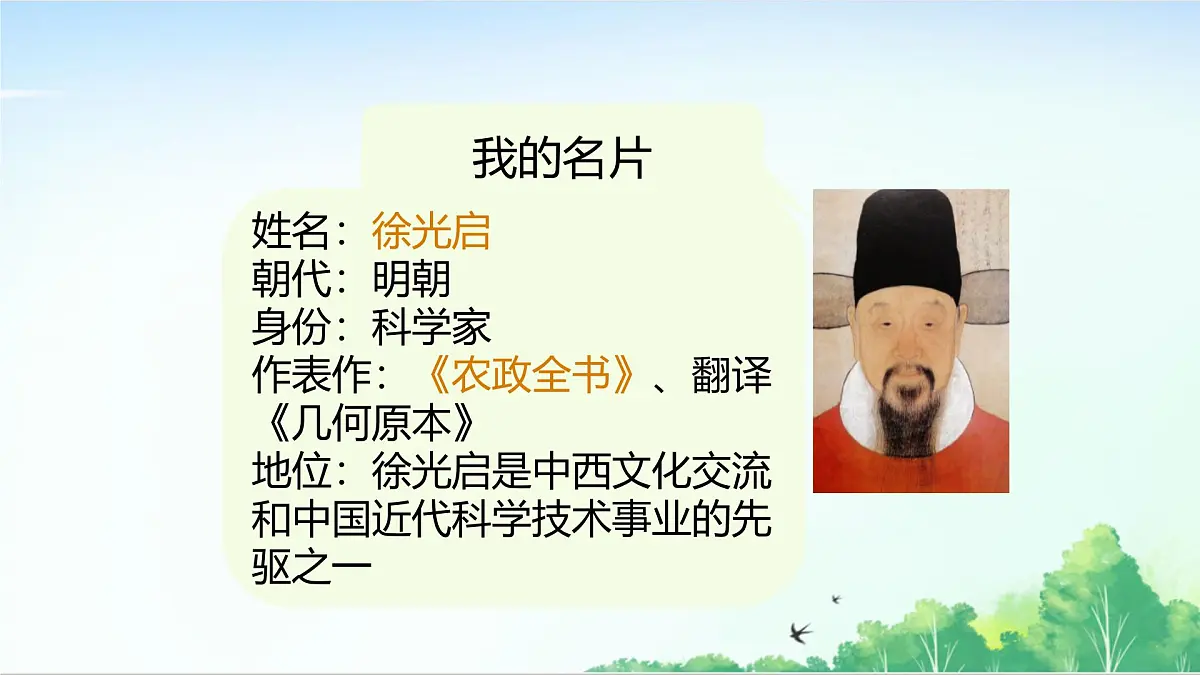 我的名片

姓名：徐光启
朝代：明朝
身份：科学家
作表作：《农政全书》、翻译《几何原本》
地位：徐光启是中西文化交流和中国近代科学技术事业的先驱之一